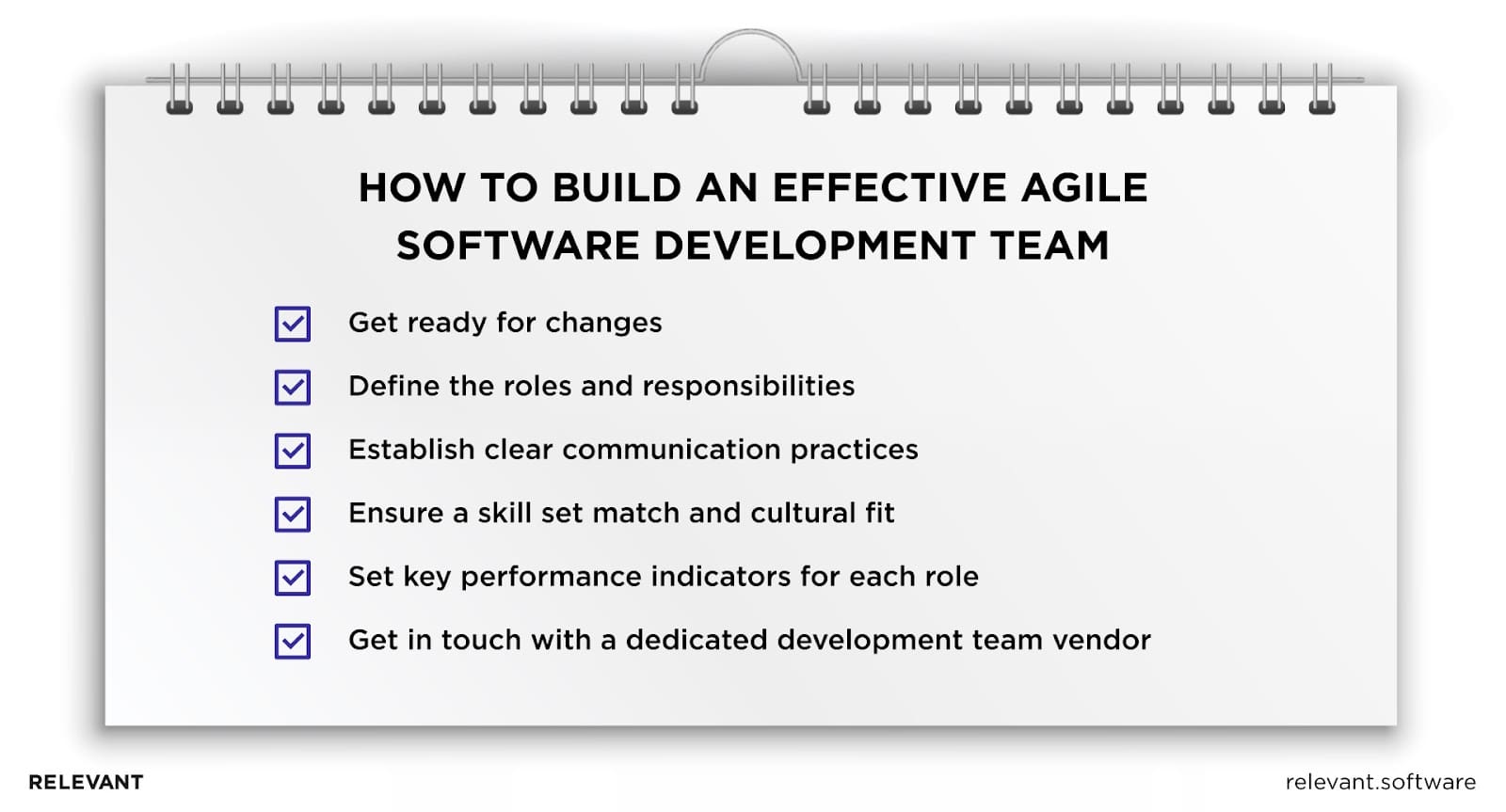 HOW TO BUILD AN EFFECTIVE AGILE SOFTWARE DEVELOPMENT TEAM

Get ready for changes

Define the roles and responsibilities

Establish clear communication practices

Ensure a skill set match and cultural fit

Set key performance indicators for each role

Get in touch with a dedicated development team vendor

RELEVANT

relevant.software